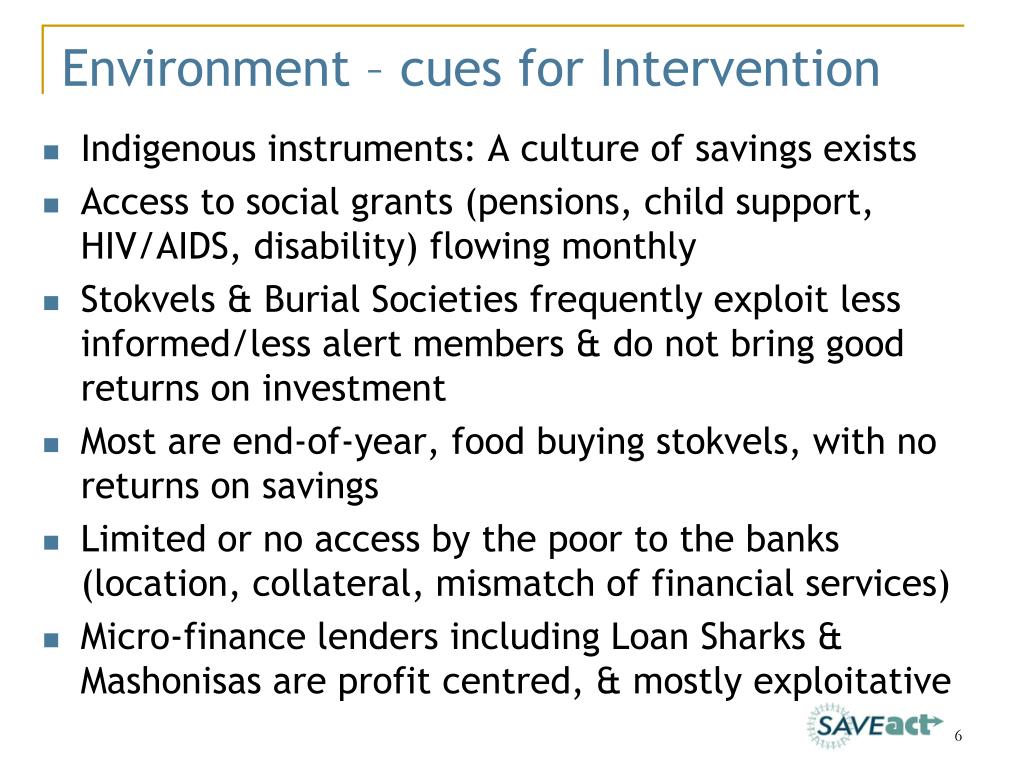 Environment – cues for Intervention

- Indigenous instruments: A culture of savings exists
- Access to social grants (pensions, child support, HIV/AIDS, disability) flowing monthly
- Stokvels & Burial Societies frequently exploit less informed/less alert members & do not bring good returns on investment
- Most are end-of-year, food buying stokvels, with no returns on savings
- Limited or no access by the poor to the banks (location, collateral, mismatch of financial services)
- Micro-finance lenders including Loan Sharks & Mashonisas are profit centred, & mostly exploitative

SAVEact

6